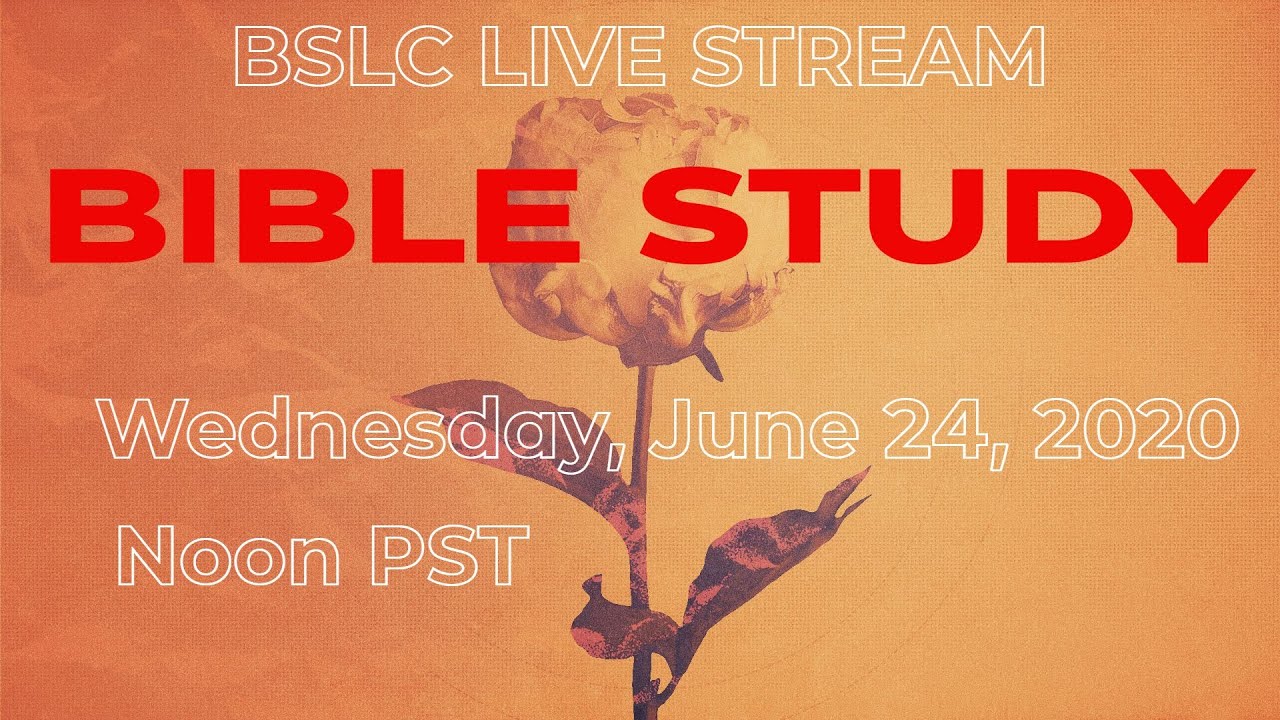 BSLC LIVE STREAM

BIBLE STUDY

Wednesday, June 24, 2020

Noon PST